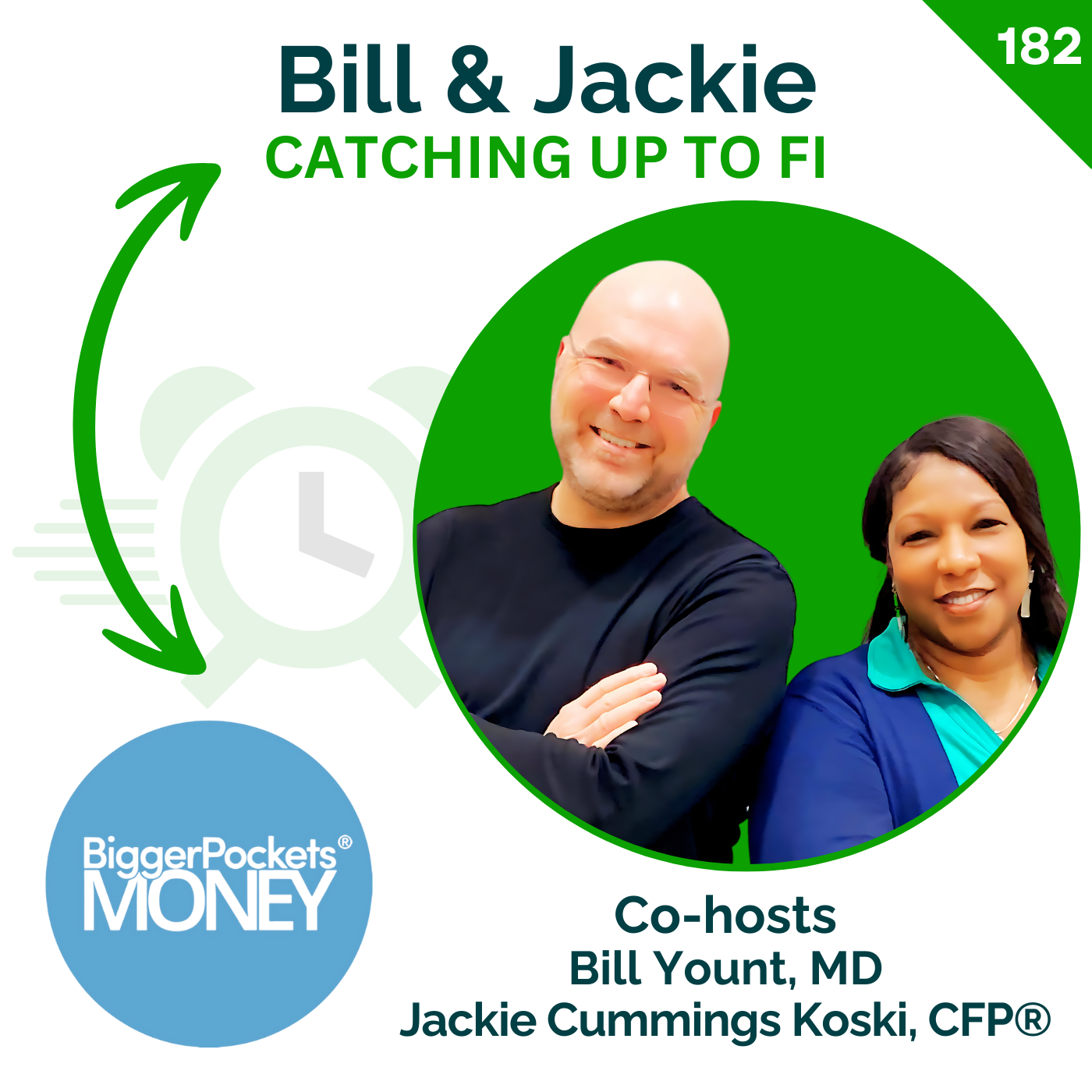 182

Bill & Jackie
CATCHING UP TO FI

BiggerPockets®
MONEY

Co-hosts
Bill Yount, MD
Jackie Cummings Koski, CFP®